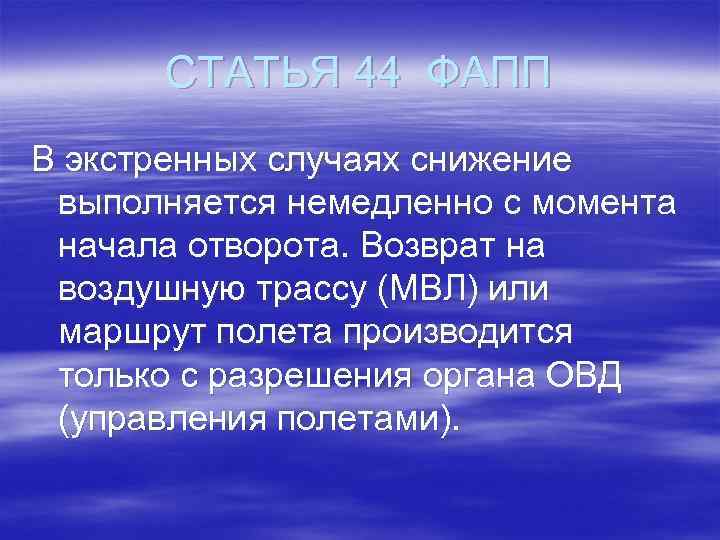 СТАТЬЯ 44 ФАПП

В экстренных случаях снижение выполняется немедленно с момента начала отворота. Возврат на воздушную трассу (МВЛ) или маршрут полета производится только с разрешения органа ОВД (управления полетами).